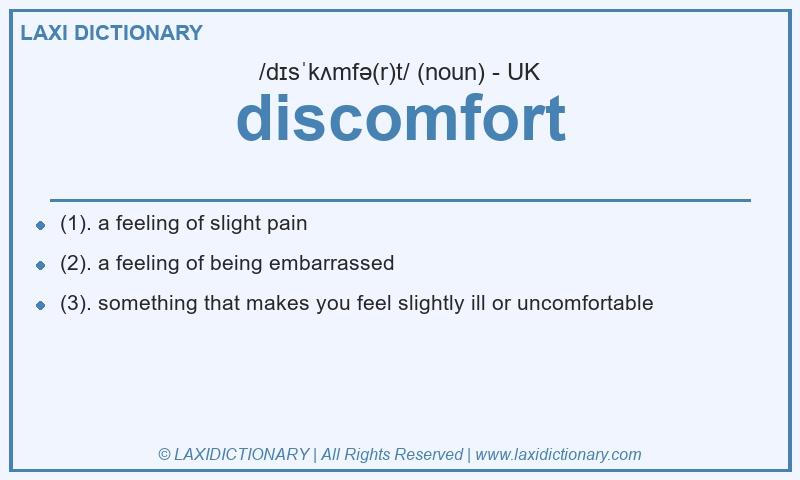 LAXI DICTIONARY

/dɪsˈkʌmfə(r)t/ (noun) - UK

discomfort

- (1). a feeling of slight pain
- (2). a feeling of being embarrassed
- (3). something that makes you feel slightly ill or uncomfortable

© LAXIDICTIONARY | All Rights Reserved | www.laxidictionary.com